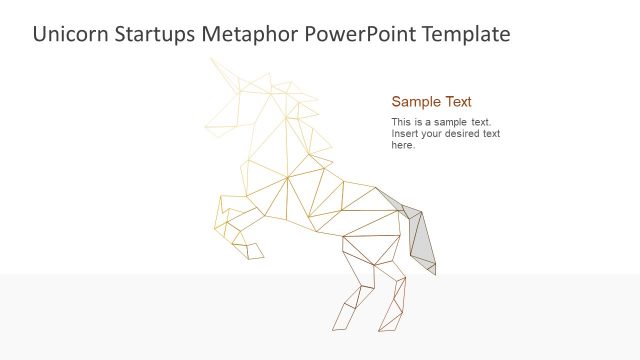 Unicorn Startups Metaphor PowerPoint Template

Sample Text

This is a sample text. Insert your desired text here.